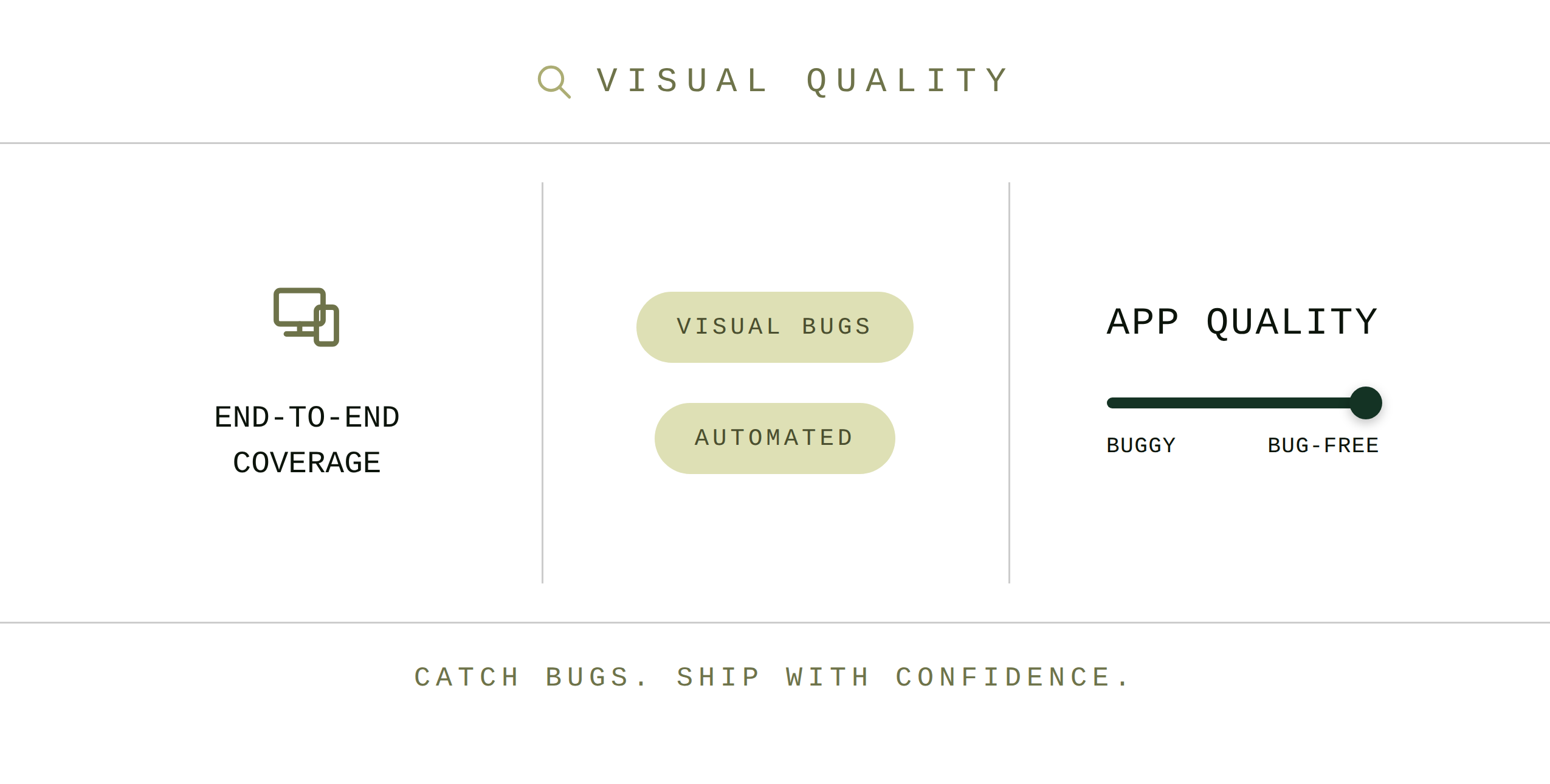 VISUAL QUALITY

END-TO-END COVERAGE

VISUAL BUGS

AUTOMATED

APP QUALITY

BUGGY BUG-FREE

CATCH BUGS. SHIP WITH CONFIDENCE.